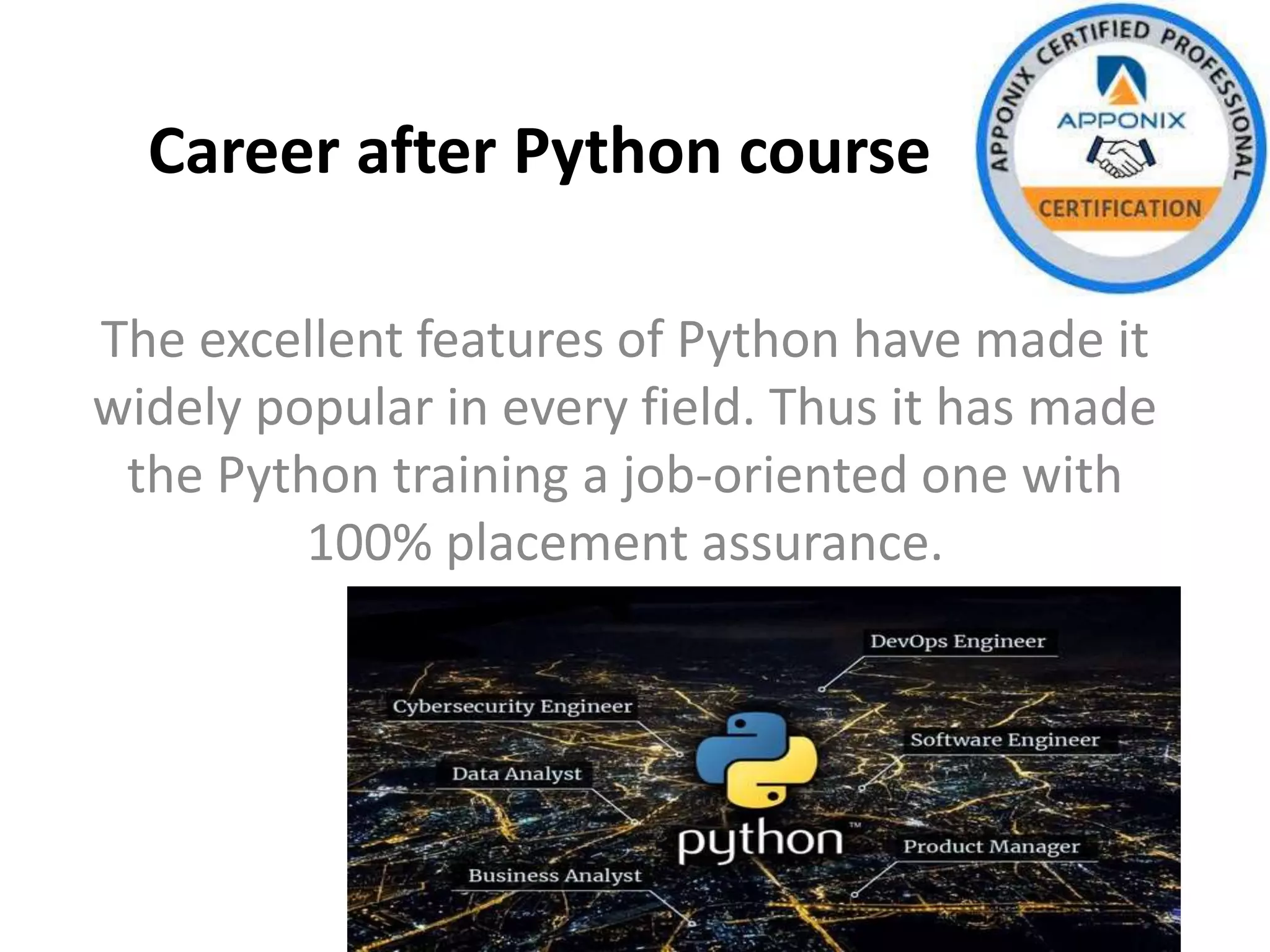 Career after Python course

APPONIX CERTIFIED PROFESSIONAL
APPONIX
CERTIFICATION

The excellent features of Python have made it widely popular in every field. Thus it has made the Python training a job-oriented one with 100% placement assurance.

DevOps Engineer
Cybersecurity Engineer
Software Engineer
Data Analyst
python™
Product Manager
Business Analyst